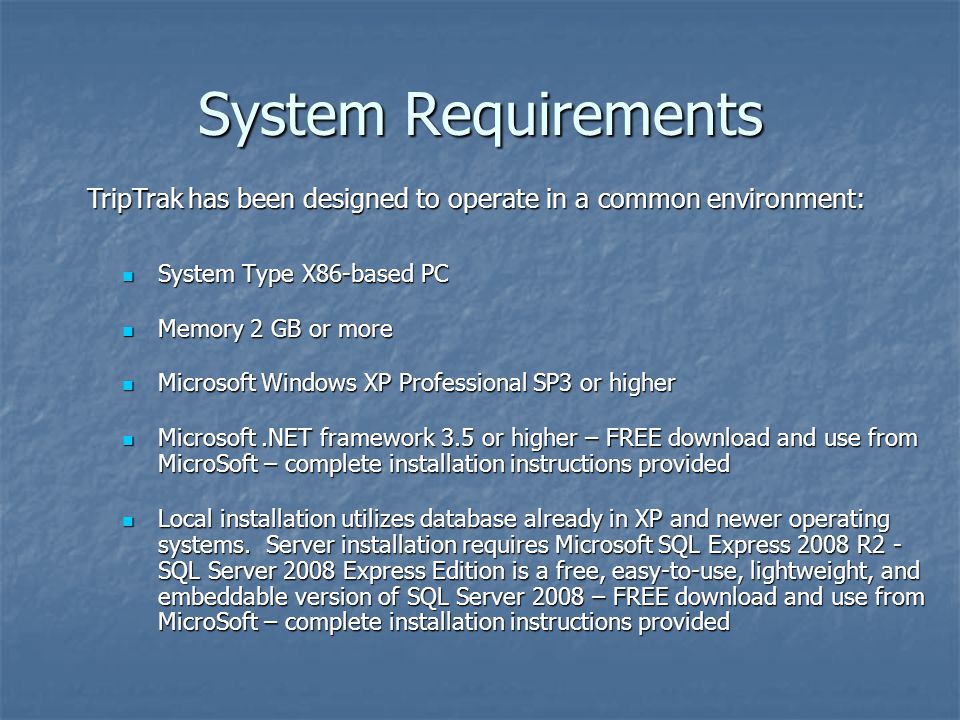 System Requirements

TripTrak has been designed to operate in a common environment:

- System Type X86-based PC
- Memory 2 GB or more
- Microsoft Windows XP Professional SP3 or higher
- Microsoft .NET framework 3.5 or higher – FREE download and use from MicroSoft – complete installation instructions provided
- Local installation utilizes database already in XP and newer operating systems. Server installation requires Microsoft SQL Express 2008 R2 - SQL Server 2008 Express Edition is a free, easy-to-use, lightweight, and embeddable version of SQL Server 2008 – FREE download and use from MicroSoft – complete installation instructions provided